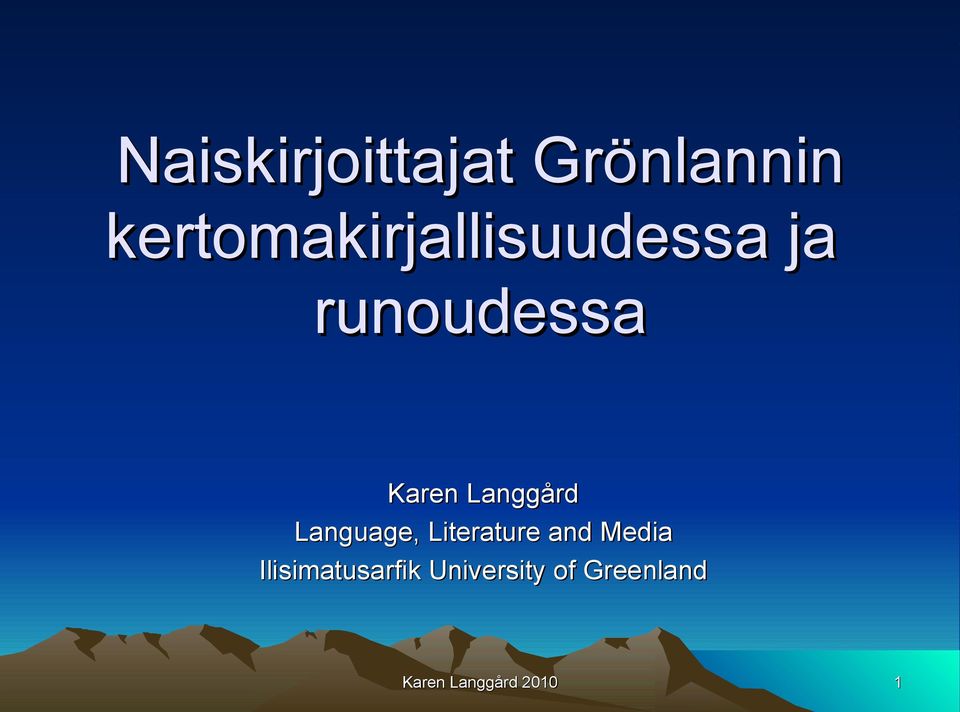 Naiskirjoittajat Grönlannin kertomakirjallisuudessa ja runoudessa

Karen Langgård
Language, Literature and Media
Ilisimatusarfik University of Greenland

Karen Langgård 2010

1